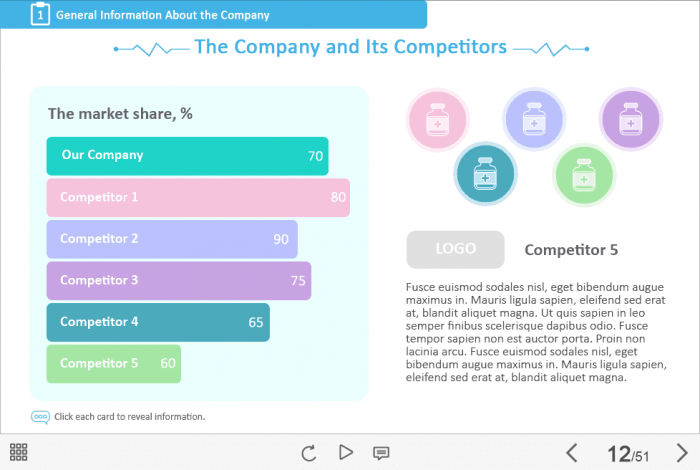 1 General Information About the Company

The Company and Its Competitors

The market share, %

Our Company 70
Competitor 1 80
Competitor 2 90
Competitor 3 75
Competitor 4 65
Competitor 5 60

LOGO

Competitor 5

Fusce euismod sodales nisl, eget bibendum augue maximus in. Mauris ligula sapien, eleifend sed erat at, blandit aliquet magna. Ut quis sapien in leo semper finibus scelerisque dapibus odio. Fusce tempor sapien non est auctor porta. Proin non lacinia arcu. Fusce euismod sodales nisl, eget bibendum augue maximus in. Mauris ligula sapien, eleifend sed erat at, blandit aliquet magna.

Click each card to reveal information.

12/51